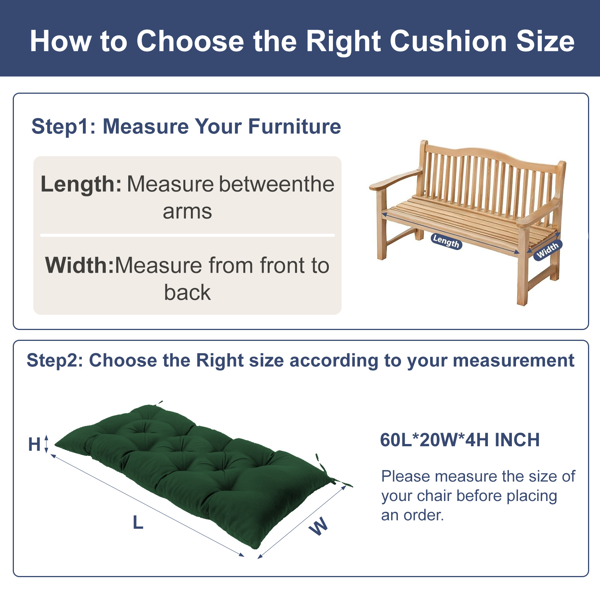 How to Choose the Right Cushion Size

Step1: Measure Your Furniture

Length: Measure betweenthe arms

Width:Measure from front to back

Length

Width

Step2: Choose the Right size according to your measurement

H

L

W

60L*20W*4H INCH

Please measure the size of your chair before placing an order.